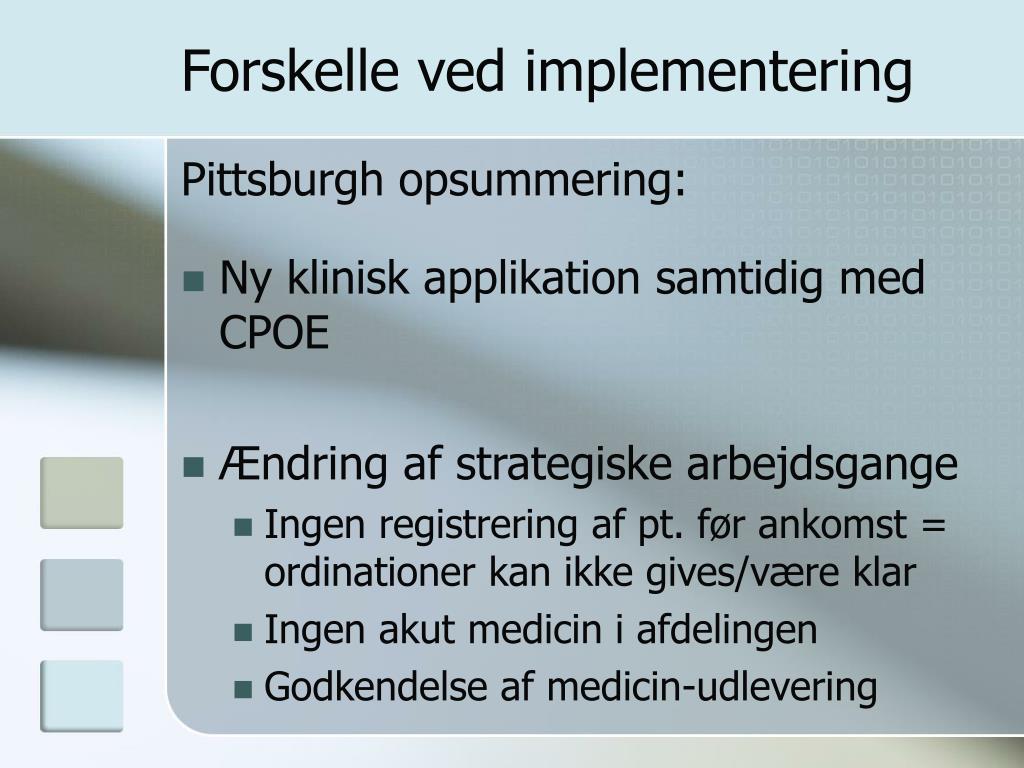 Forskelle ved implementering

Pittsburgh opsummering:

Ny klinisk applikation samtidig med CPOE

Ændring af strategiske arbejdsgange

Ingen registrering af pt. før ankomst = ordinationer kan ikke gives/være klar

Ingen akut medicin i afdelingen

Godkendelse af medicin-udlevering